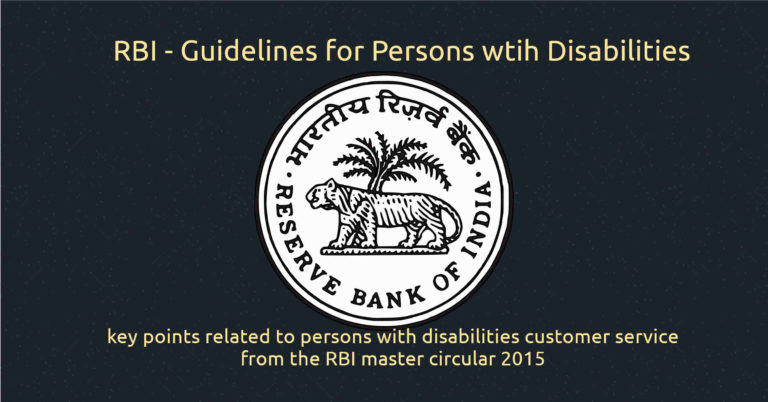 RBI - Guidelines for Persons wtih Disabilities

भारतीय रिज़र्व बैंक

RESERVE BANK OF INDIA

key points related to persons with disabilities customer service from the RBI master circular 2015